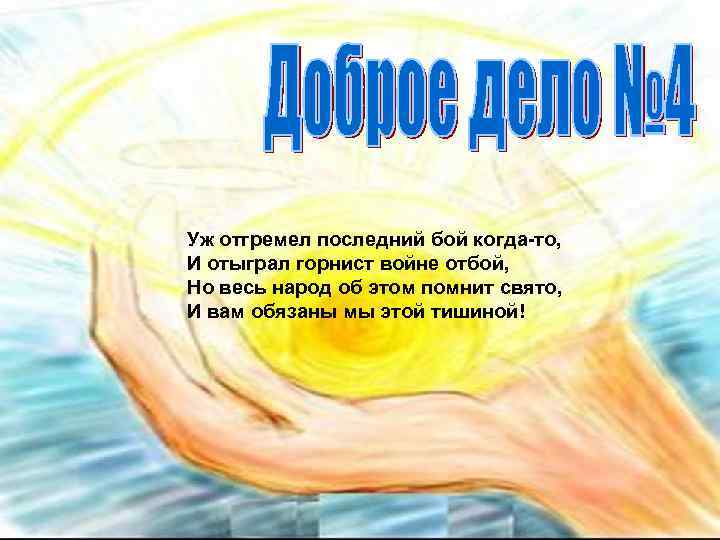 Доброе дело №4

Уж отгремел последний бой когда-то,
И отыграл горнист войне отбой,
Но весь народ об этом помнит свято,
И вам обязаны мы этой тишиной!